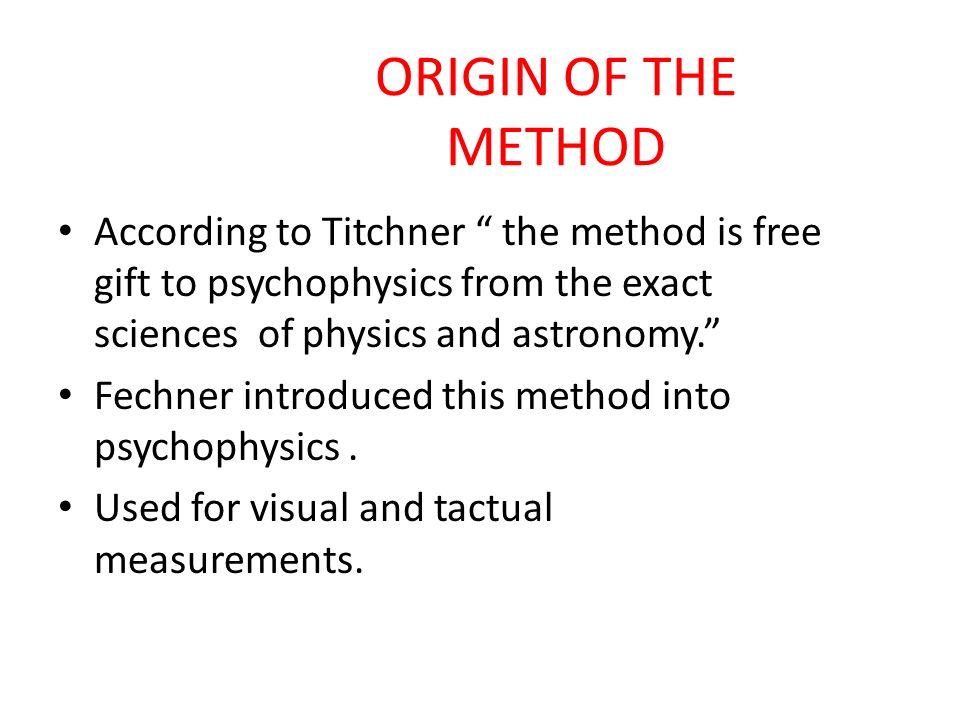 ORIGIN OF THE METHOD

• According to Titchner “ the method is free gift to psychophysics from the exact sciences of physics and astronomy.”

• Fechner introduced this method into psychophysics .

• Used for visual and tactual measurements.